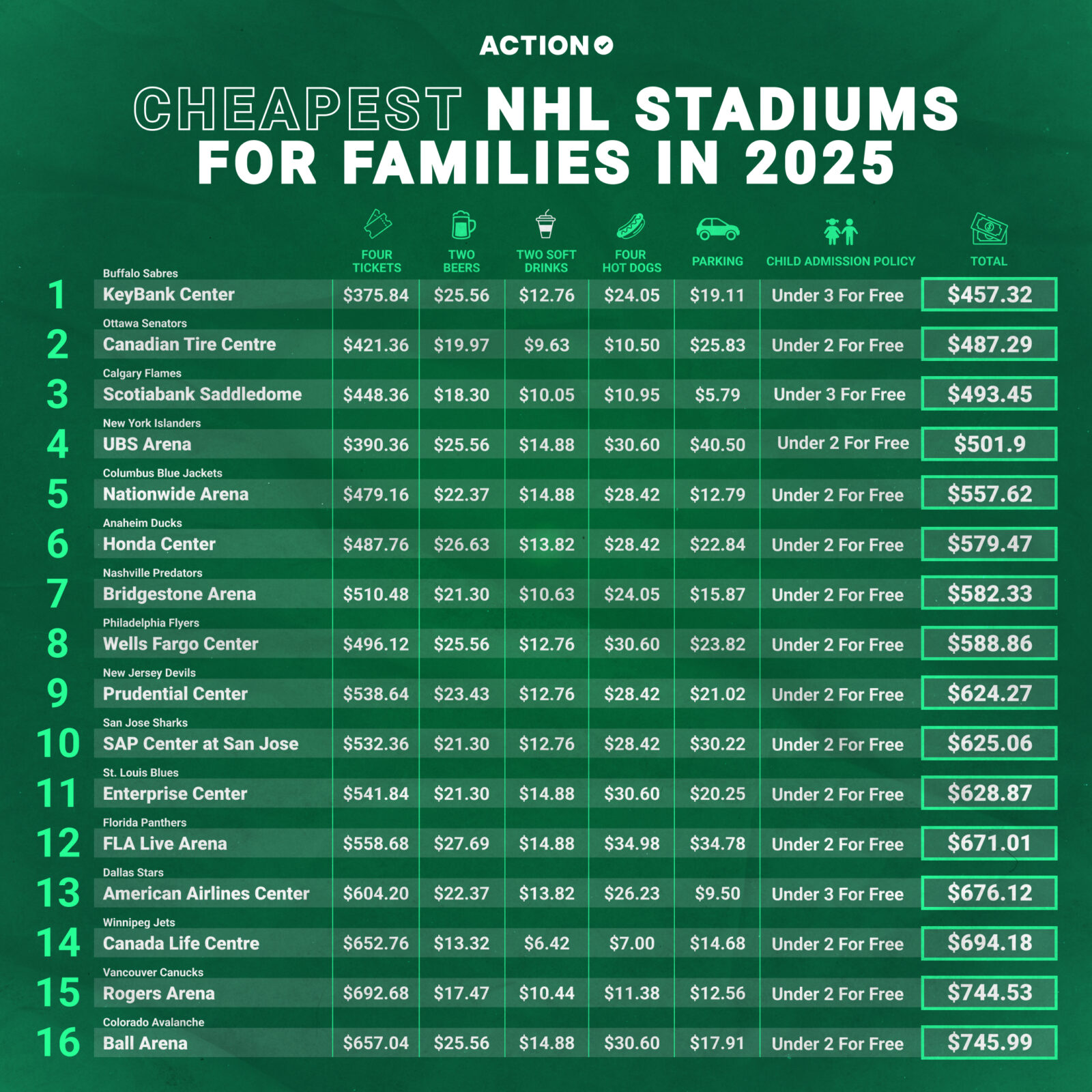 ACTION

CHEAPEST NHL STADIUMS FOR FAMILIES IN 2025

| | | FOUR TICKETS | TWO BEERS | TWO SOFT DRINKS | FOUR HOT DOGS | PARKING | CHILD ADMISSION POLICY | TOTAL |
|---|---|---|---|---|---|---|---|---|
| 1 | Buffalo Sabres KeyBank Center | $375.84 | $25.56 | $12.76 | $24.05 | $19.11 | Under 3 For Free | $457.32 |
| 2 | Ottawa Senators Canadian Tire Centre | $421.36 | $19.97 | $9.63 | $10.50 | $25.83 | Under 2 For Free | $487.29 |
| 3 | Calgary Flames Scotiabank Saddledome | $448.36 | $18.30 | $10.05 | $10.95 | $5.79 | Under 3 For Free | $493.45 |
| 4 | New York Islanders UBS Arena | $390.36 | $25.56 | $14.88 | $30.60 | $40.50 | Under 2 For Free | $501.9 |
| 5 | Columbus Blue Jackets Nationwide Arena | $479.16 | $22.37 | $14.88 | $28.42 | $12.79 | Under 2 For Free | $557.62 |
| 6 | Anaheim Ducks Honda Center | $487.76 | $26.63 | $13.82 | $28.42 | $22.84 | Under 2 For Free | $579.47 |
| 7 | Nashville Predators Bridgestone Arena | $510.48 | $21.30 | $10.63 | $24.05 | $15.87 | Under 2 For Free | $582.33 |
| 8 | Philadelphia Flyers Wells Fargo Center | $496.12 | $25.56 | $12.76 | $30.60 | $23.82 | Under 2 For Free | $588.86 |
| 9 | New Jersey Devils Prudential Center | $538.64 | $23.43 | $12.76 | $28.42 | $21.02 | Under 2 For Free | $624.27 |
| 10 | San Jose Sharks SAP Center at San Jose | $532.36 | $21.30 | $12.76 | $28.42 | $30.22 | Under 2 For Free | $625.06 |
| 11 | St. Louis Blues Enterprise Center | $541.84 | $21.30 | $14.88 | $30.60 | $20.25 | Under 2 For Free | $628.87 |
| 12 | Florida Panthers FLA Live Arena | $558.68 | $27.69 | $14.88 | $34.98 | $34.78 | Under 2 For Free | $671.01 |
| 13 | Dallas Stars American Airlines Center | $604.20 | $22.37 | $13.82 | $26.23 | $9.50 | Under 3 For Free | $676.12 |
| 14 | Winnipeg Jets Canada Life Centre | $652.76 | $13.32 | $6.42 | $7.00 | $14.68 | Under 2 For Free | $694.18 |
| 15 | Vancouver Canucks Rogers Arena | $692.68 | $17.47 | $10.44 | $11.38 | $12.56 | Under 2 For Free | $744.53 |
| 16 | Colorado Avalanche Ball Arena | $657.04 | $25.56 | $14.88 | $30.60 | $17.91 | Under 2 For Free | $745.99 |